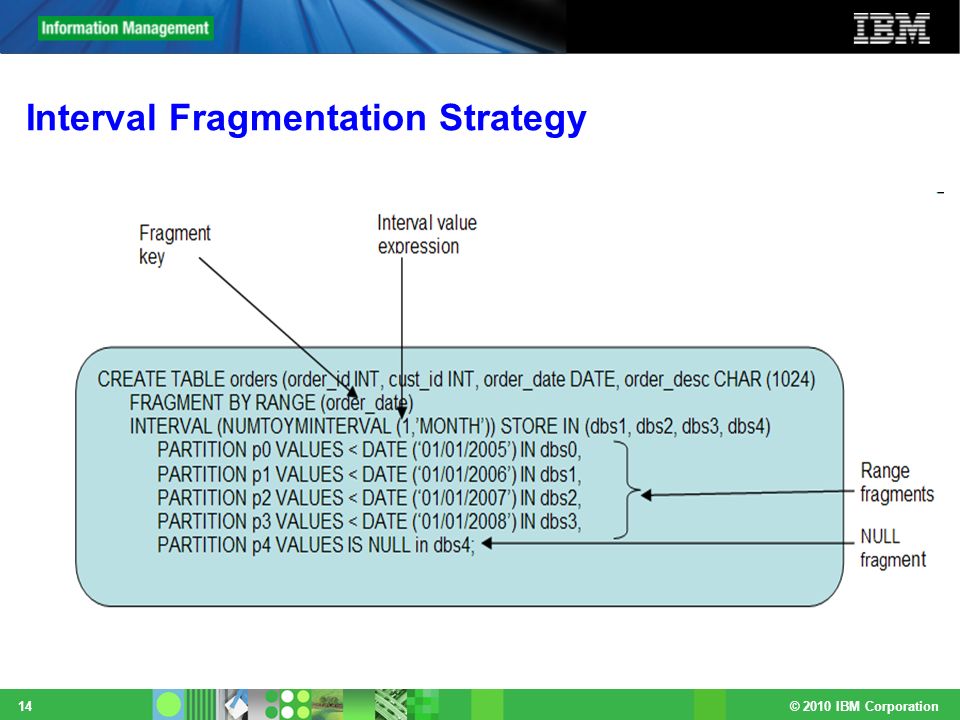 Information Management

IBM

Interval Fragmentation Strategy

Fragment key

Interval value expression

CREATE TABLE orders (order_id INT, cust_id INT, order_date DATE, order_desc CHAR (1024)
FRAGMENT BY RANGE (order_date)
INTERVAL (NUMTOYMINTERVAL (1,'MONTH')) STORE IN (dbs1, dbs2, dbs3, dbs4)
PARTITION p0 VALUES < DATE ('01/01/2005') IN dbs0,
PARTITION p1 VALUES < DATE ('01/01/2006') IN dbs1,
PARTITION p2 VALUES < DATE ('01/01/2007') IN dbs2,
PARTITION p3 VALUES < DATE ('01/01/2008') IN dbs3,
PARTITION p4 VALUES IS NULL in dbs4;

Range fragments

NULL fragment

14

© 2010 IBM Corporation